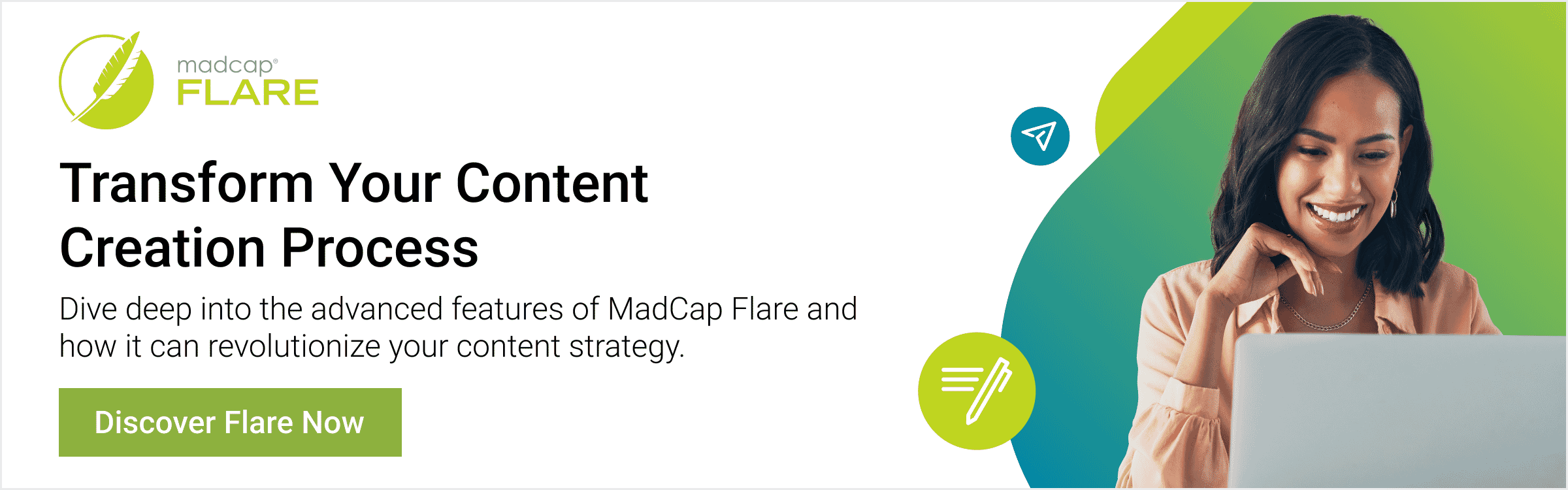 madcap®
FLARE

Transform Your Content Creation Process

Dive deep into the advanced features of MadCap Flare and how it can revolutionize your content strategy.

Discover Flare Now